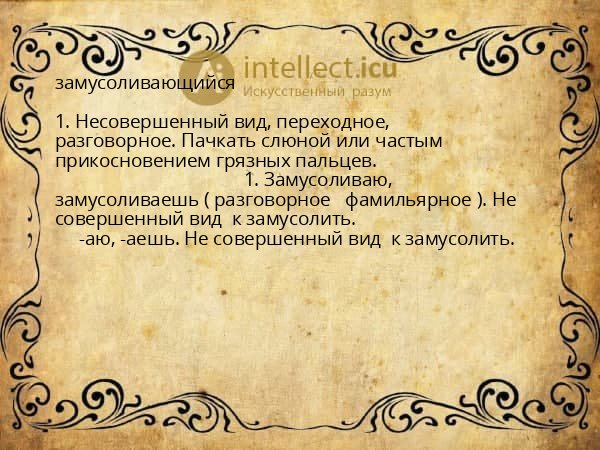 intellect.icu
Искусственный разум

замусоливающийся

1. Несовершенный вид, переходное, разговорное. Пачкать слюной или частым прикосновением грязных пальцев.
1. Замусоливаю, замусоливаешь ( разговорное фамильярное ). Не совершенный вид к замусолить.
-аю, -аешь. Не совершенный вид к замусолить.